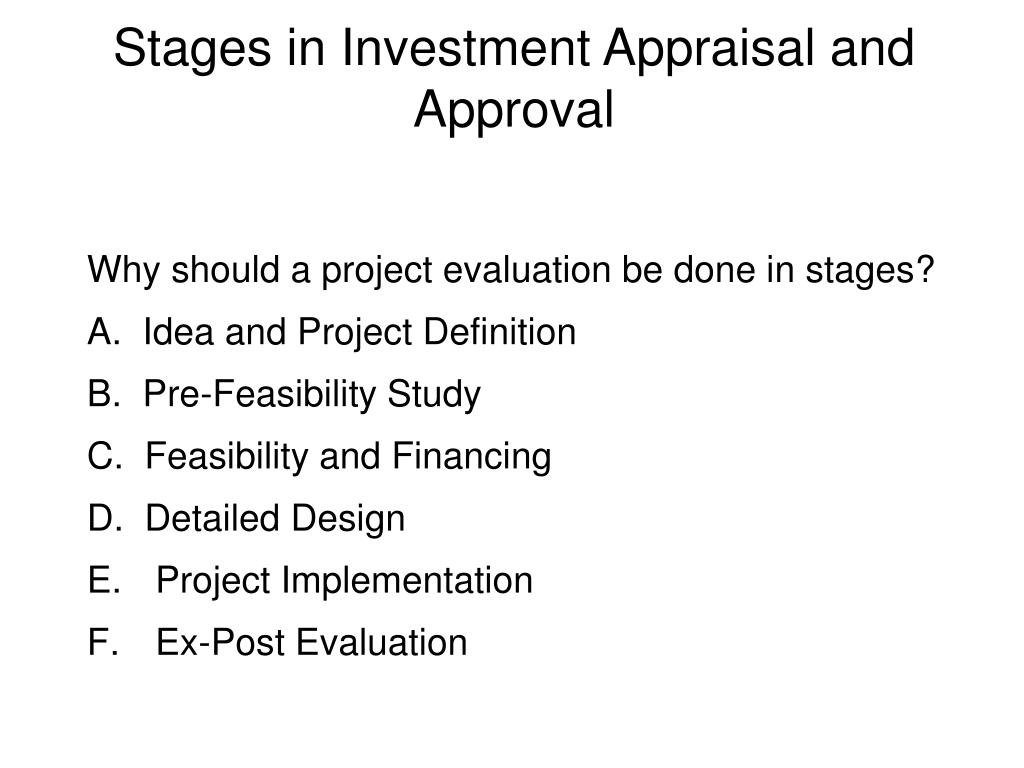 Stages in Investment Appraisal and Approval

Why should a project evaluation be done in stages?

A. Idea and Project Definition

B. Pre-Feasibility Study

C. Feasibility and Financing

D. Detailed Design

E. Project Implementation

F. Ex-Post Evaluation